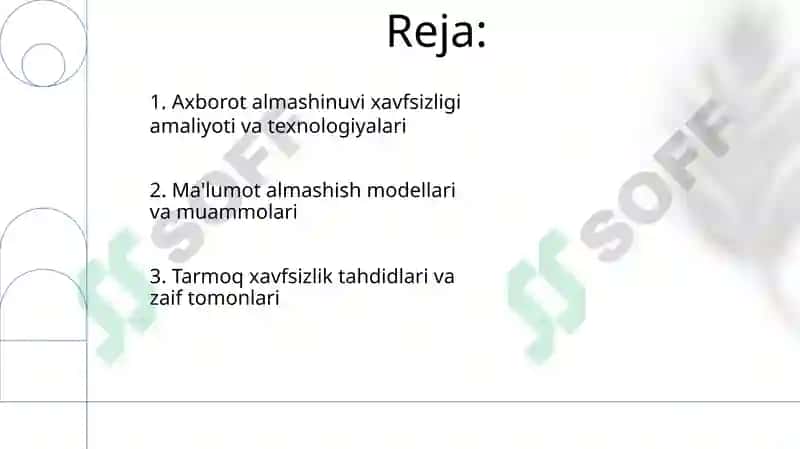 Reja:

1. Axborot almashinuvi xavfsizligi amaliyoti va texnologiyalari

2. Ma'lumot almashish modellari va muammolari

3. Tarmoq xavfsizlik tahdidlari va zaif tomonlari

SOFF

SOFF